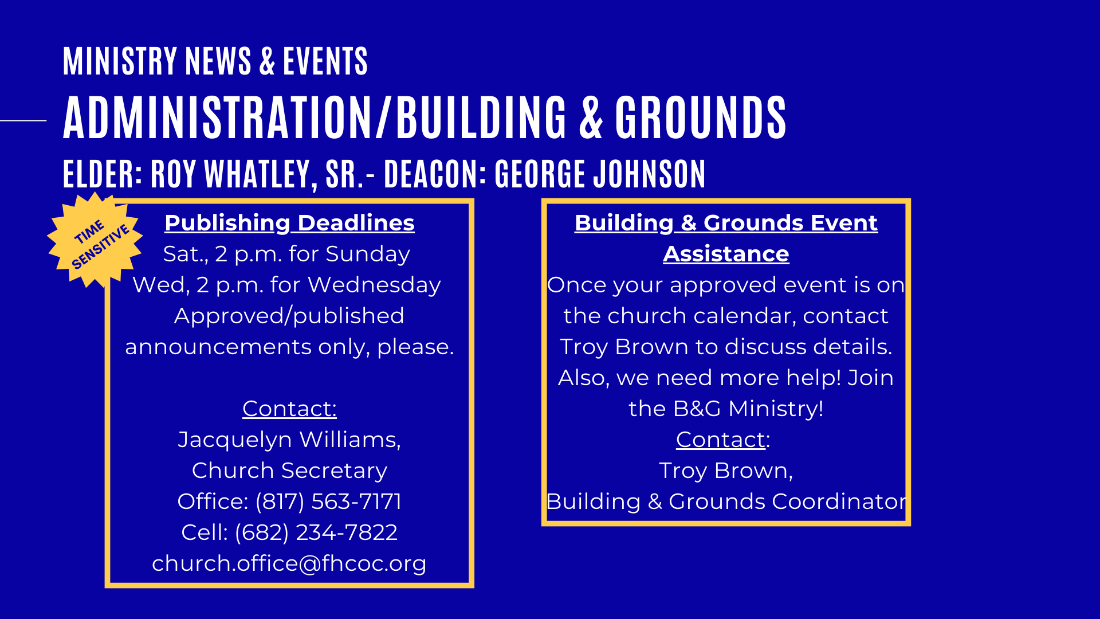 MINISTRY NEWS & EVENTS
ADMINISTRATION/BUILDING & GROUNDS
ELDER: ROY WHATLEY, SR.- DEACON: GEORGE JOHNSON

TIME SENSITIVE

Publishing Deadlines
Sat., 2 p.m. for Sunday
Wed, 2 p.m. for Wednesday
Approved/published announcements only, please.

Contact:
Jacquelyn Williams,
Church Secretary
Office: (817) 563-7171
Cell: (682) 234-7822
church.office@fhcoc.org

Building & Grounds Event Assistance
Once your approved event is on the church calendar, contact Troy Brown to discuss details. Also, we need more help! Join the B&G Ministry!
Contact:
Troy Brown,
Building & Grounds Coordinator